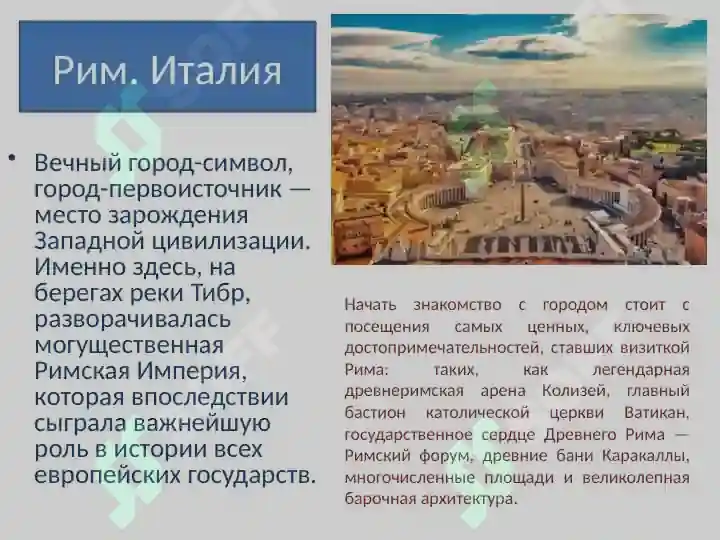 Рим. Италия

• Вечный город-символ, город-первоисточник — место зарождения Западной цивилизации. Именно здесь, на берегах реки Тибр, разворачивалась могущественная Римская Империя, которая впоследствии сыграла важнейшую роль в истории всех европейских государств.

Начать знакомство с городом стоит с посещения самых ценных, ключевых достопримечательностей, ставших визиткой Рима: таких, как легендарная древнеримская арена Колизей, главный бастион католической церкви Ватикан, государственное сердце Древнего Рима — Римский форум, древние бани Каракаллы, многочисленные площади и великолепная барочная архитектура.